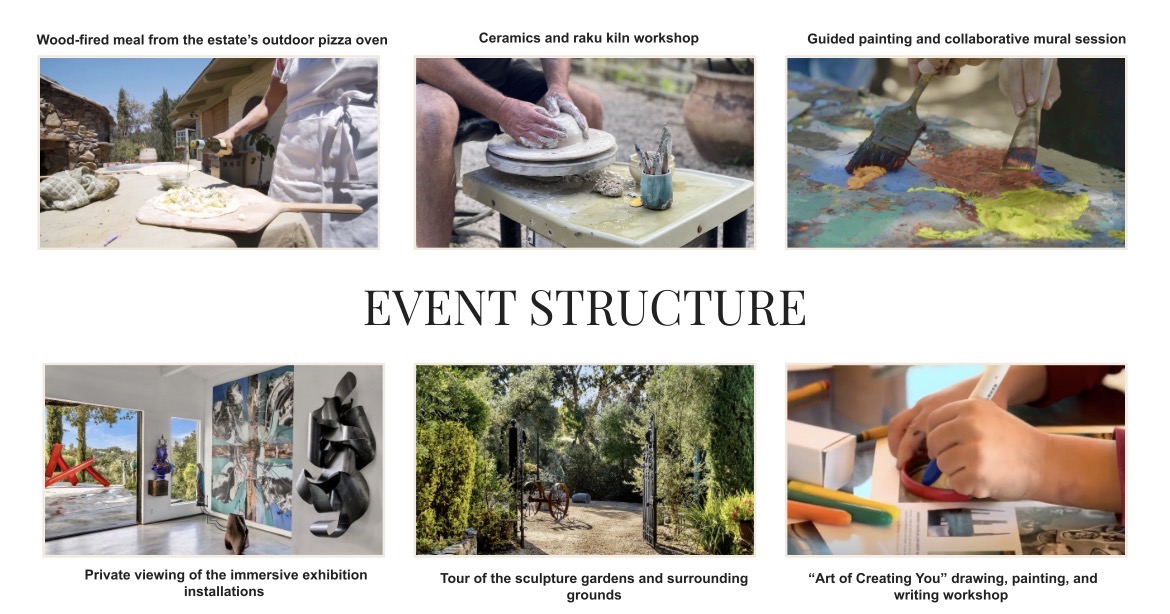 Wood-fired meal from the estate's outdoor pizza oven

Ceramics and raku kiln workshop

Guided painting and collaborative mural session

EVENT STRUCTURE

Private viewing of the immersive exhibition installations

Tour of the sculpture gardens and surrounding grounds

"Art of Creating You" drawing, painting, and writing workshop